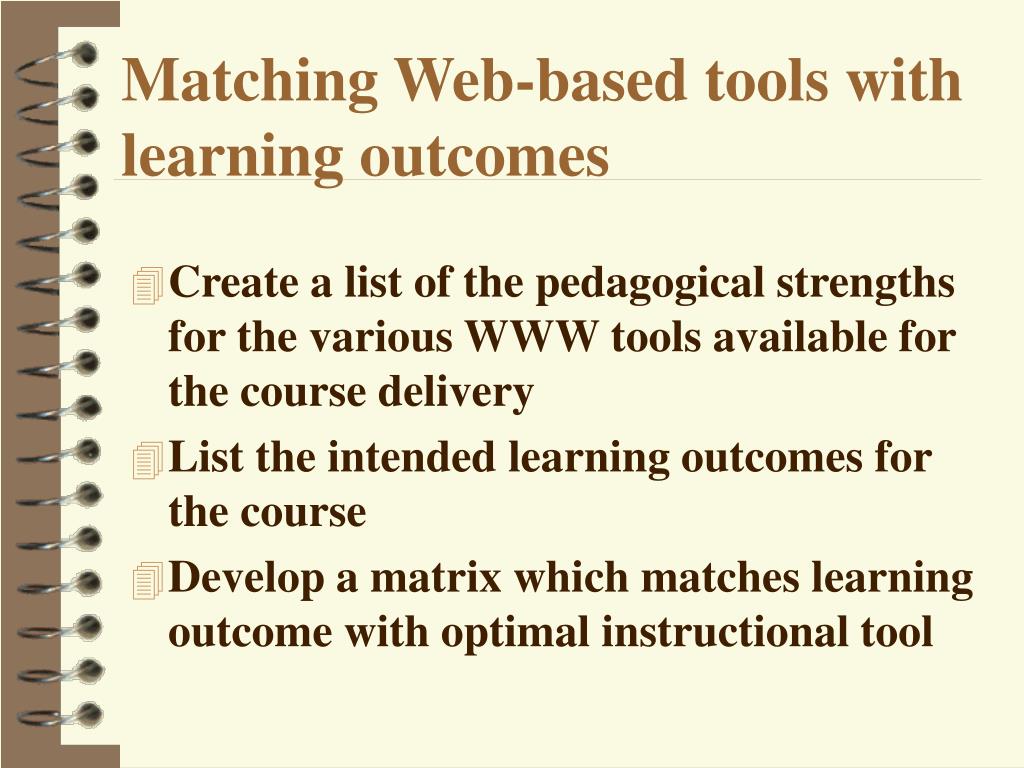 Matching Web-based tools with learning outcomes

Create a list of the pedagogical strengths for the various WWW tools available for the course delivery

List the intended learning outcomes for the course

Develop a matrix which matches learning outcome with optimal instructional tool